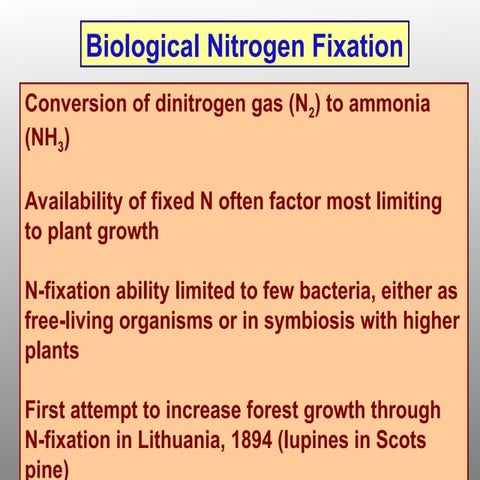 Biological Nitrogen Fixation

Conversion of dinitrogen gas ($N_2$) to ammonia ($NH_3$)

Availability of fixed N often factor most limiting to plant growth

N-fixation ability limited to few bacteria, either as free-living organisms or in symbiosis with higher plants

First attempt to increase forest growth through N-fixation in Lithuania, 1894 (lupines in Scots pine)